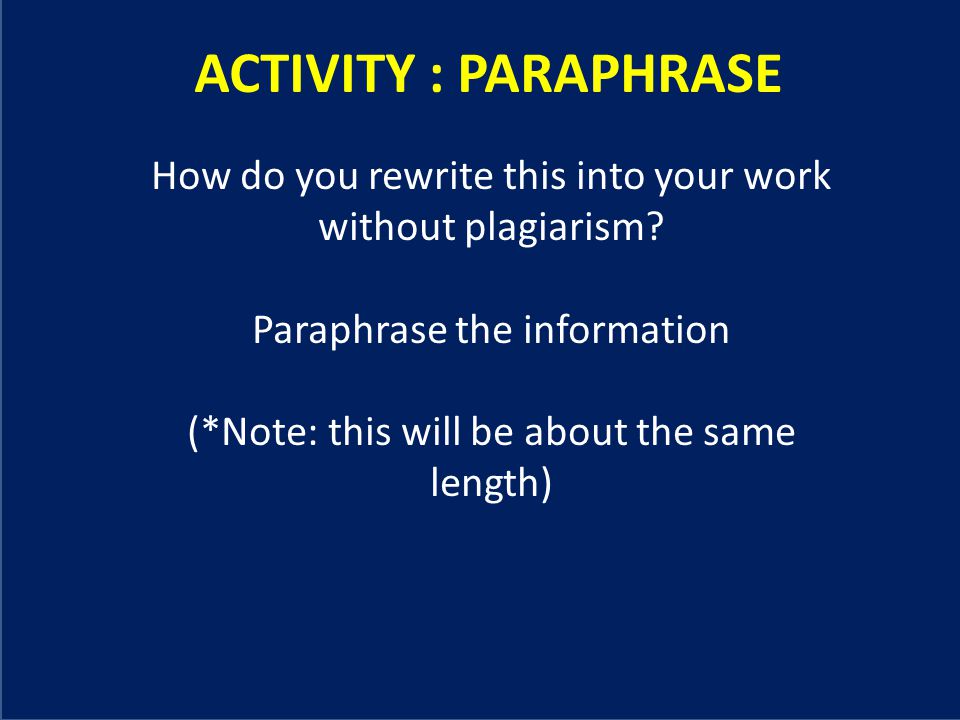 ACTIVITY : PARAPHRASE

How do you rewrite this into your work without plagiarism?

Paraphrase the information

(*Note: this will be about the same length)